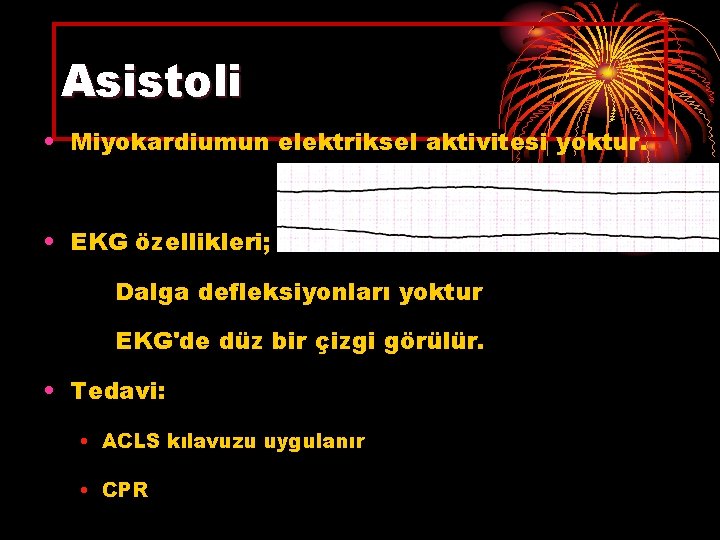 Asistoli

• Miyokardiumun elektriksel aktivitesi yoktur.

• EKG özellikleri;

Dalga defleksiyonları yoktur

EKG'de düz bir çizgi görülür.

• Tedavi:

• ACLS kılavuzu uygulanır

• CPR